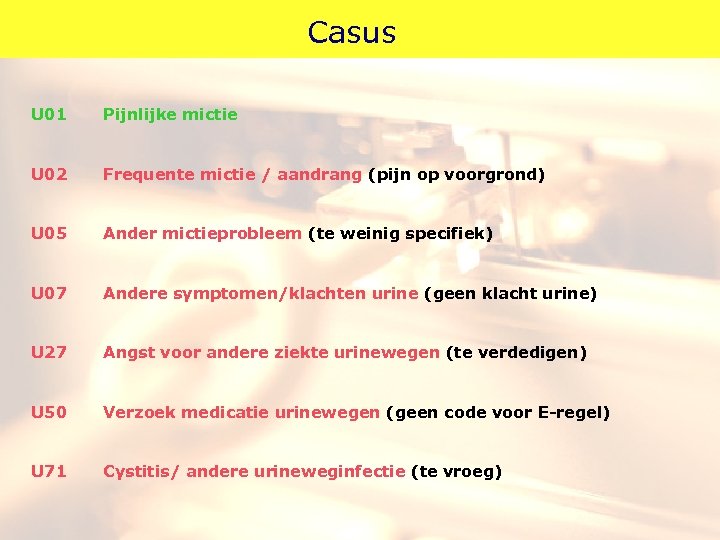 Casus

U01 Pijnlijke mictie

U02 Frequente mictie / aandrang (pijn op voorgrond)

U05 Ander mictieprobleem (te weinig specifiek)

U07 Andere symptomen/klachten urine (geen klacht urine)

U27 Angst voor andere ziekte urinewegen (te verdedigen)

U50 Verzoek medicatie urinewegen (geen code voor E-regel)

U71 Cystitis/ andere urineweginfectie (te vroeg)